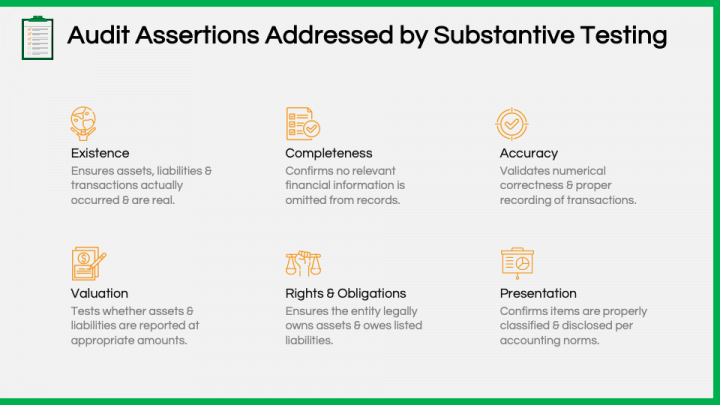 Audit Assertions Addressed by Substantive Testing

Existence
Ensures assets, liabilities & transactions actually occurred & are real.

Completeness
Confirms no relevant financial information is omitted from records.

Accuracy
Validates numerical correctness & proper recording of transactions.

Valuation
Tests whether assets & liabilities are reported at appropriate amounts.

Rights & Obligations
Ensures the entity legally owns assets & owes listed liabilities.

Presentation
Confirms items are properly classified & disclosed per accounting norms.